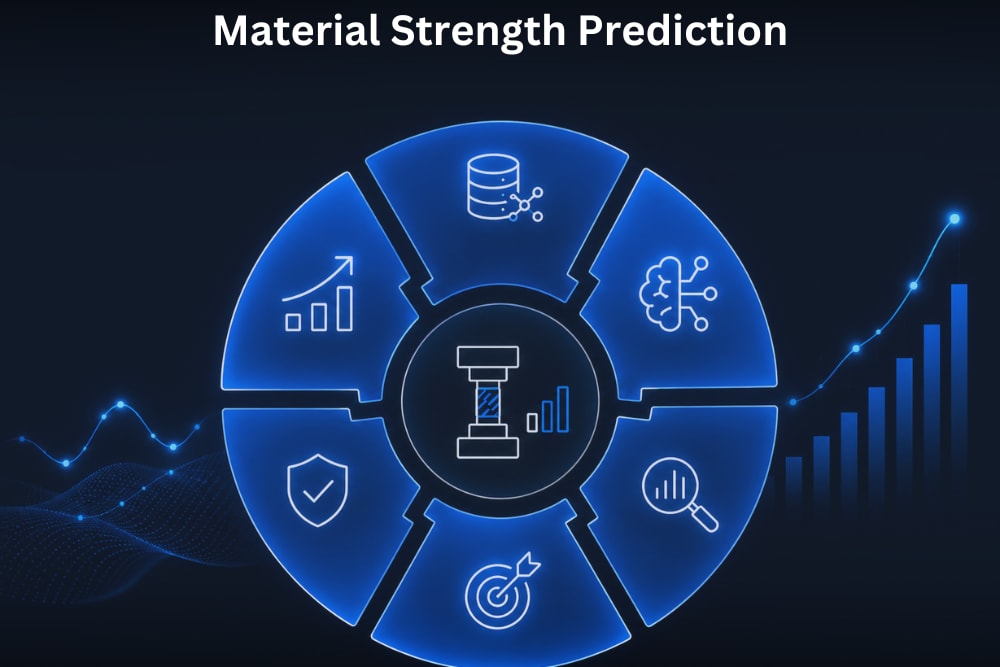 Material Strength Prediction